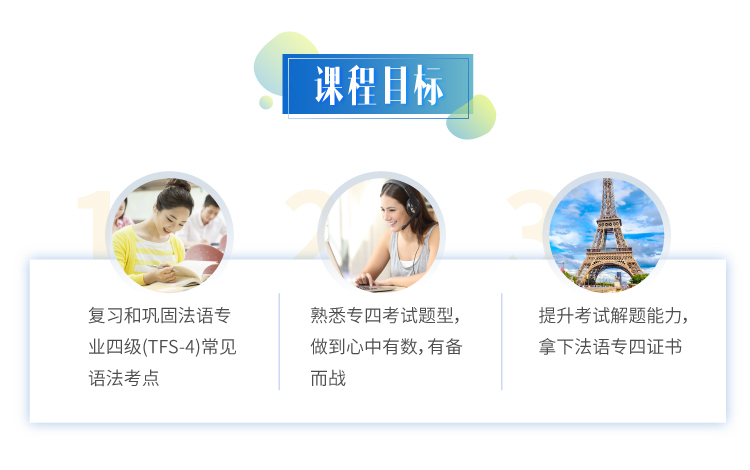 课程目标

1

复习和巩固法语专业四级(TFS-4)常见语法考点

2

熟悉专四考试题型，做到心中有数，有备而战

3

提升考试解题能力，拿下法语专四证书